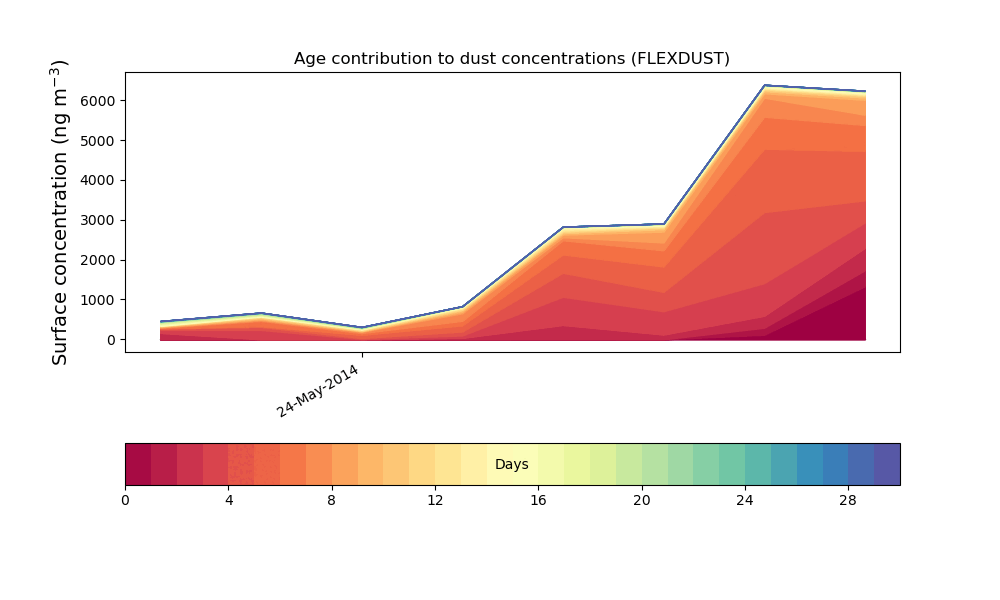 Age contribution to dust concentrations (FLEXDUST)

Surface concentration (ng m$^{-3}$)

6000
5000
4000
3000
2000
1000
0

24-May-2014

Days

0 4 8 12 16 20 24 28